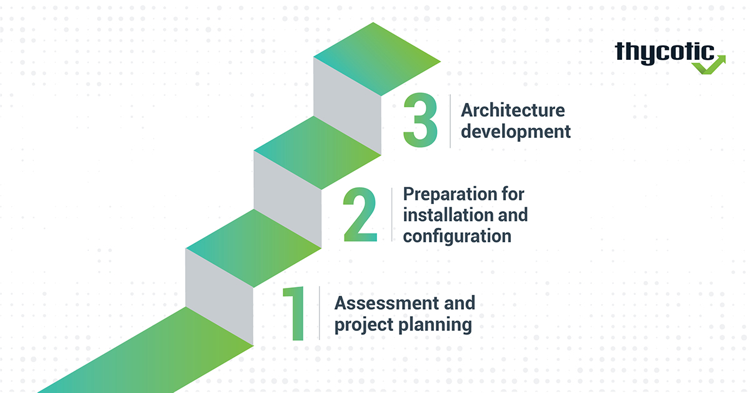 thycotic

3 Architecture development

2 Preparation for installation and configuration

1 Assessment and project planning